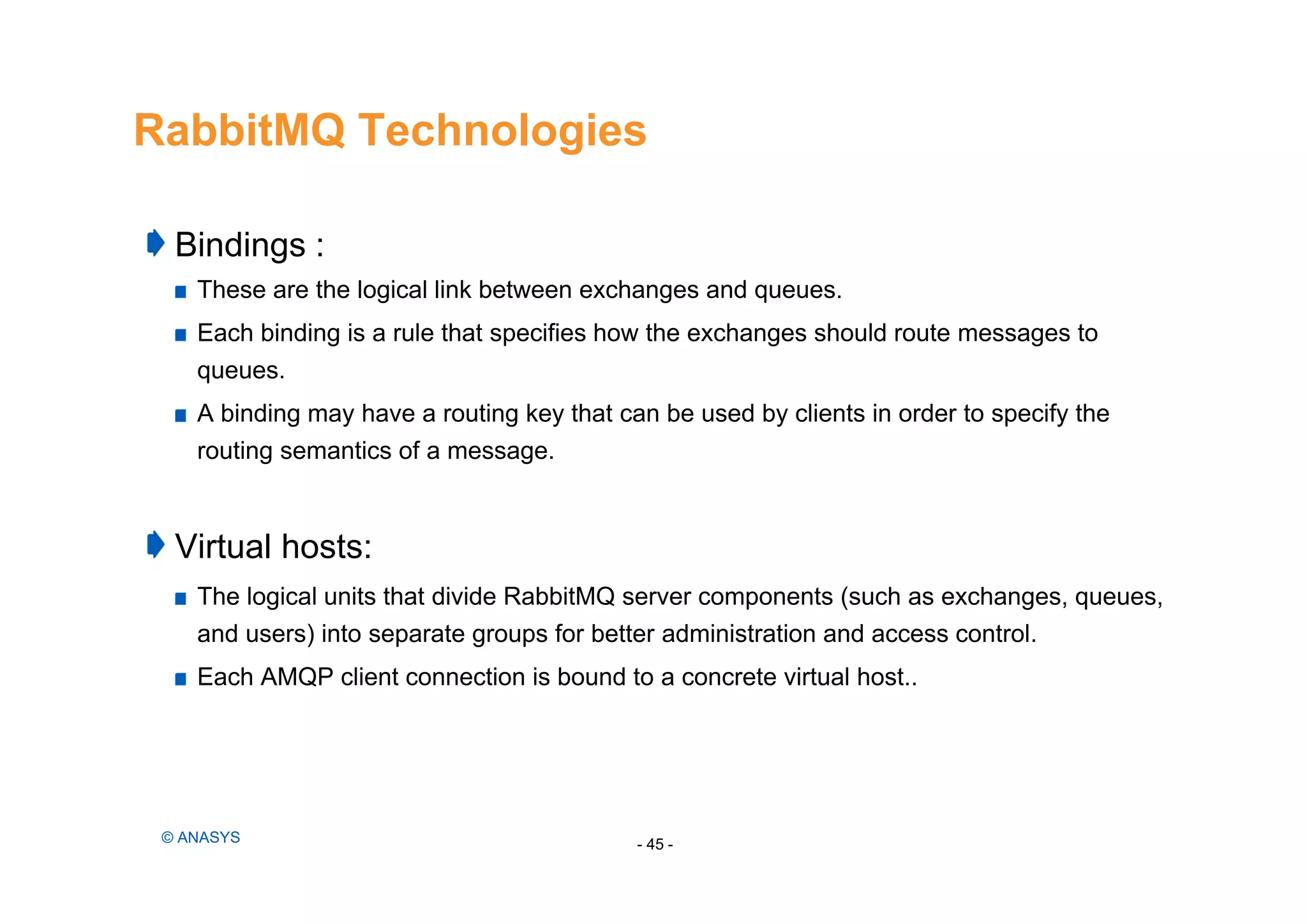 RabbitMQ Technologies

Bindings :

These are the logical link between exchanges and queues.

Each binding is a rule that specifies how the exchanges should route messages to queues.

A binding may have a routing key that can be used by clients in order to specify the routing semantics of a message.

Virtual hosts:

The logical units that divide RabbitMQ server components (such as exchanges, queues, and users) into separate groups for better administration and access control.

Each AMQP client connection is bound to a concrete virtual host..

© ANASYS

- 45 -